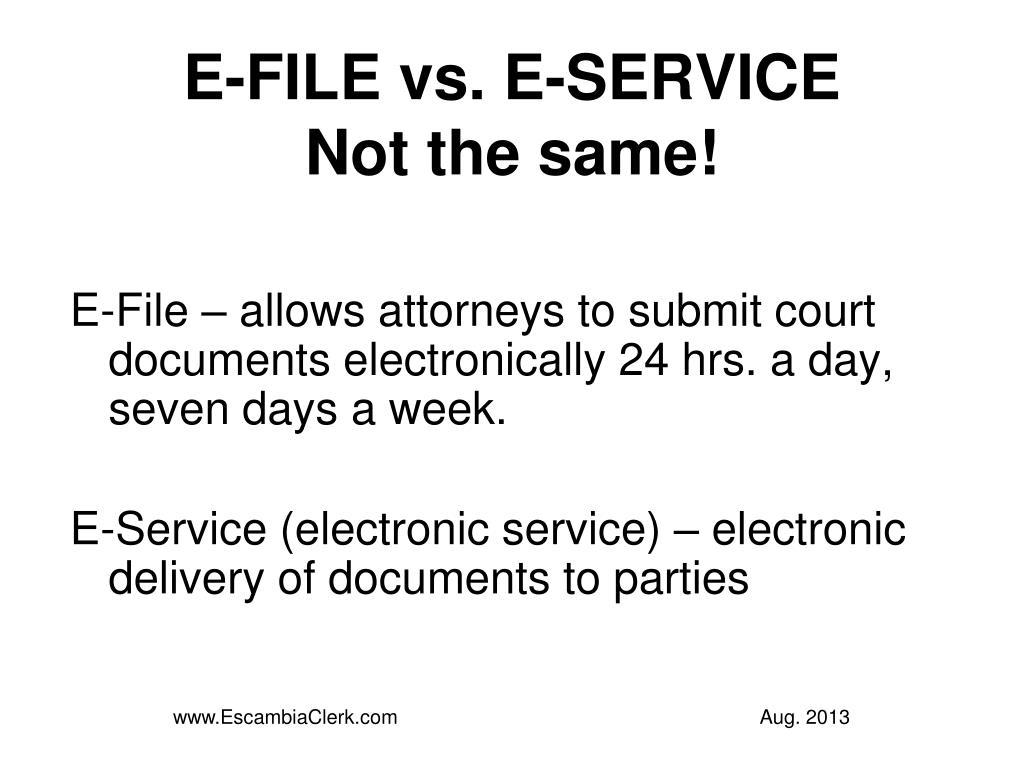 E-FILE vs. E-SERVICE
Not the same!

E-File – allows attorneys to submit court documents electronically 24 hrs. a day, seven days a week.

E-Service (electronic service) – electronic delivery of documents to parties

www.EscambiaClerk.com

Aug. 2013